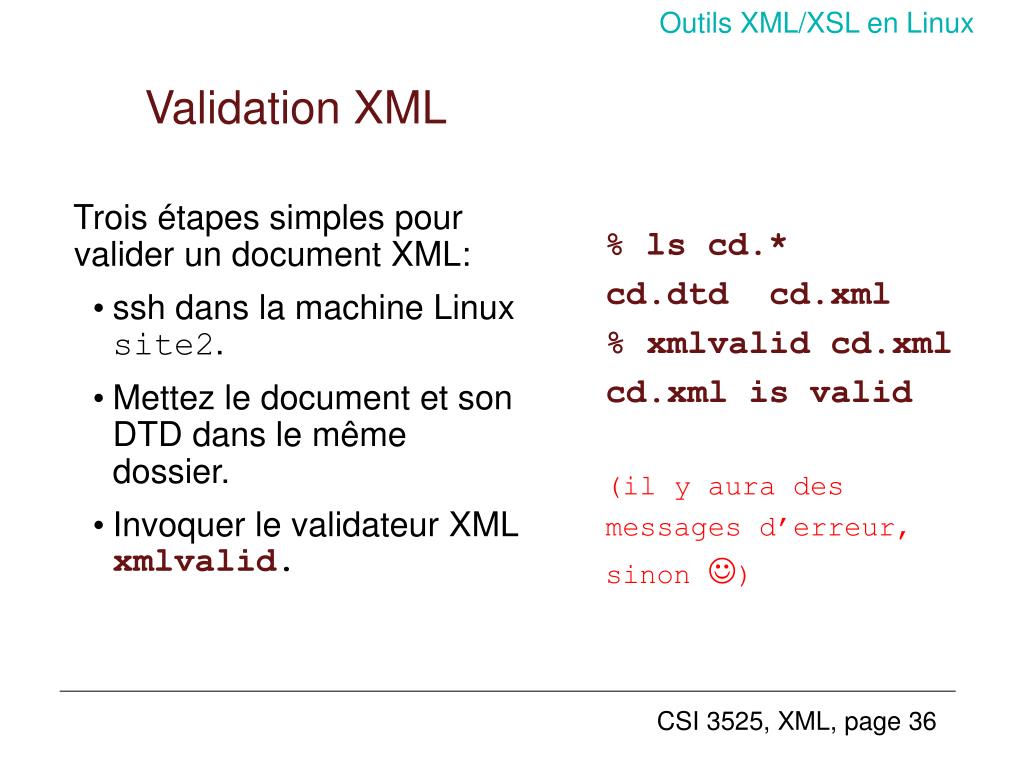 Outils XML/XSL en Linux

Validation XML

Trois étapes simples pour valider un document XML:

• ssh dans la machine Linux site2.

• Mettez le document et son DTD dans le même dossier.

• Invoquer le validateur XML xmlvalid.

% ls cd.*
cd.dtd  cd.xml
% xmlvalid cd.xml
cd.xml is valid

(il y aura des messages d'erreur, sinon ☺)

CSI 3525, XML, page 36